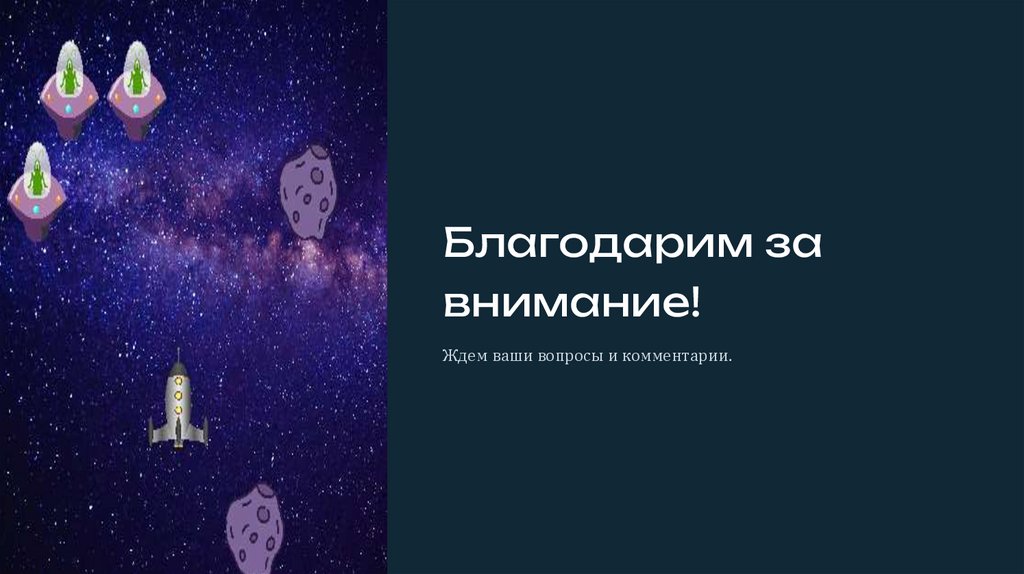 Благодарим за внимание!

Ждем ваши вопросы и комментарии.